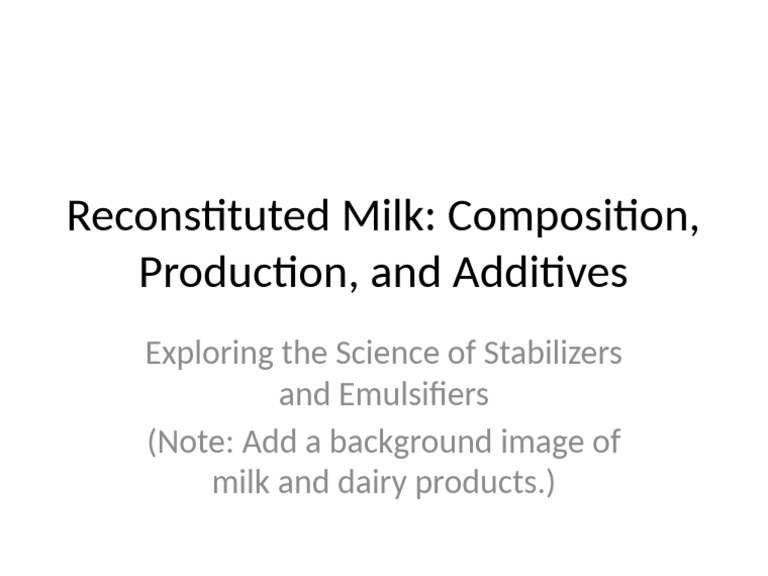 Reconstituted Milk: Composition, Production, and Additives

Exploring the Science of Stabilizers and Emulsifiers

(Note: Add a background image of milk and dairy products.)